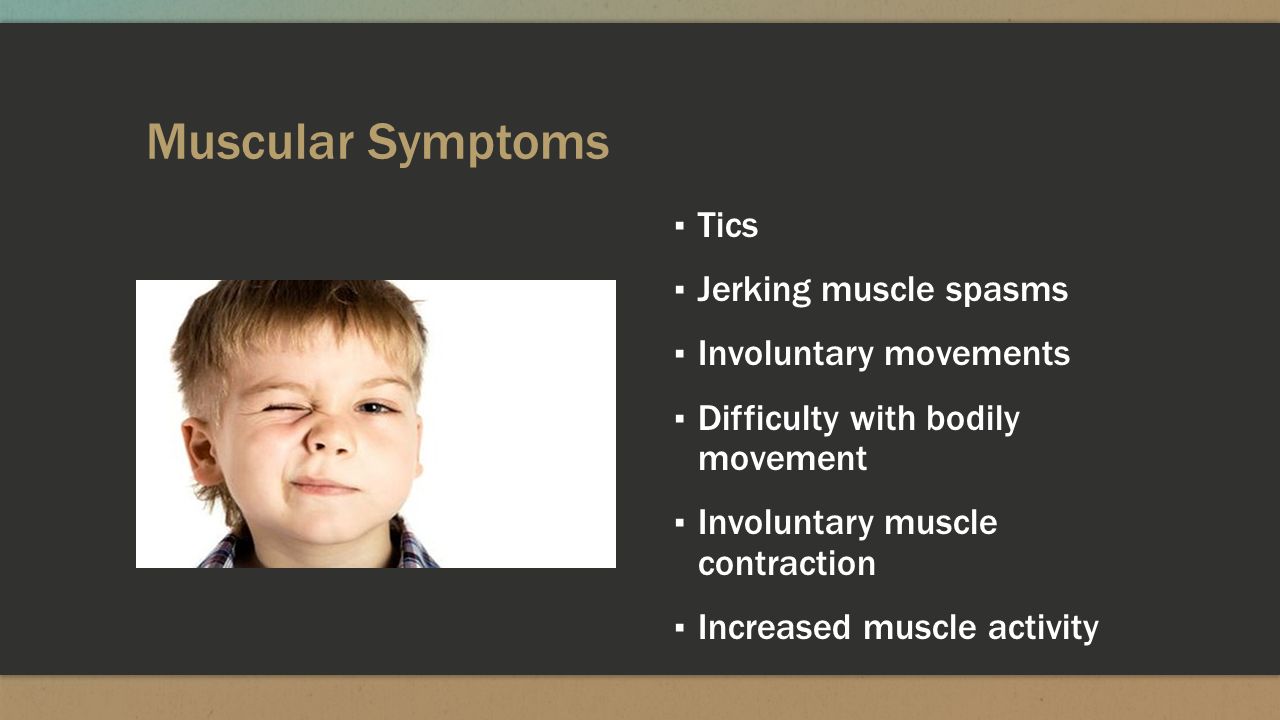 Muscular Symptoms

▪ Tics
▪ Jerking muscle spasms
▪ Involuntary movements
▪ Difficulty with bodily movement
▪ Involuntary muscle contraction
▪ Increased muscle activity